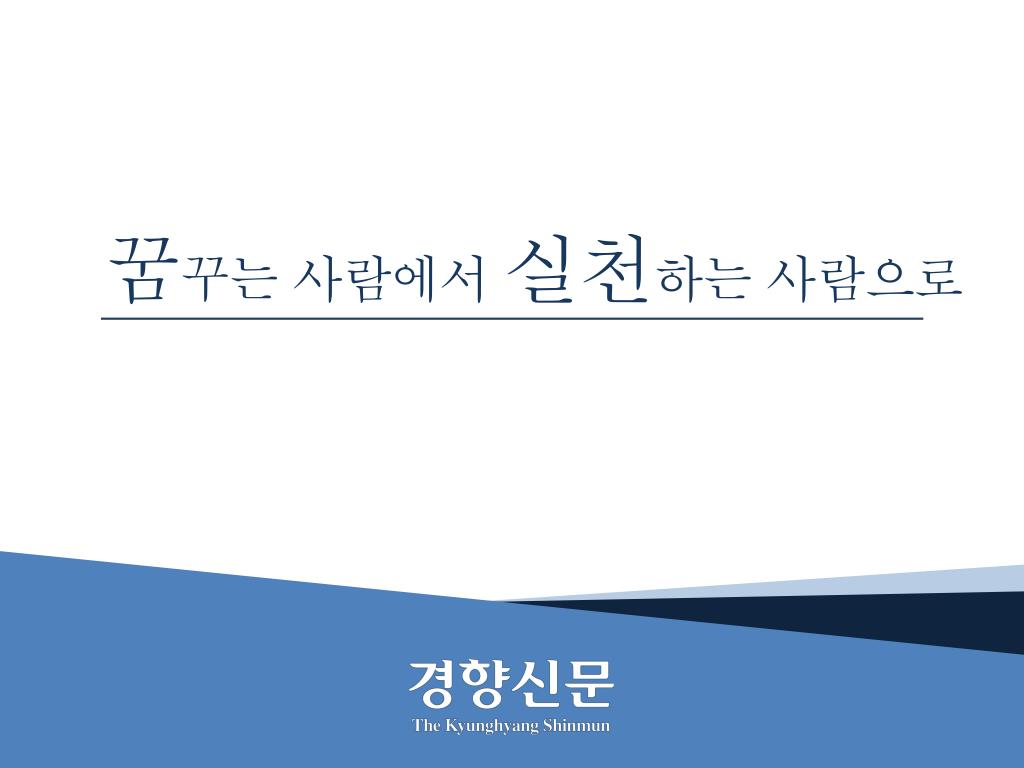 꿈꾸는 사람에서 실천하는 사람으로

경향신문
The Kyunghyang Shinmun